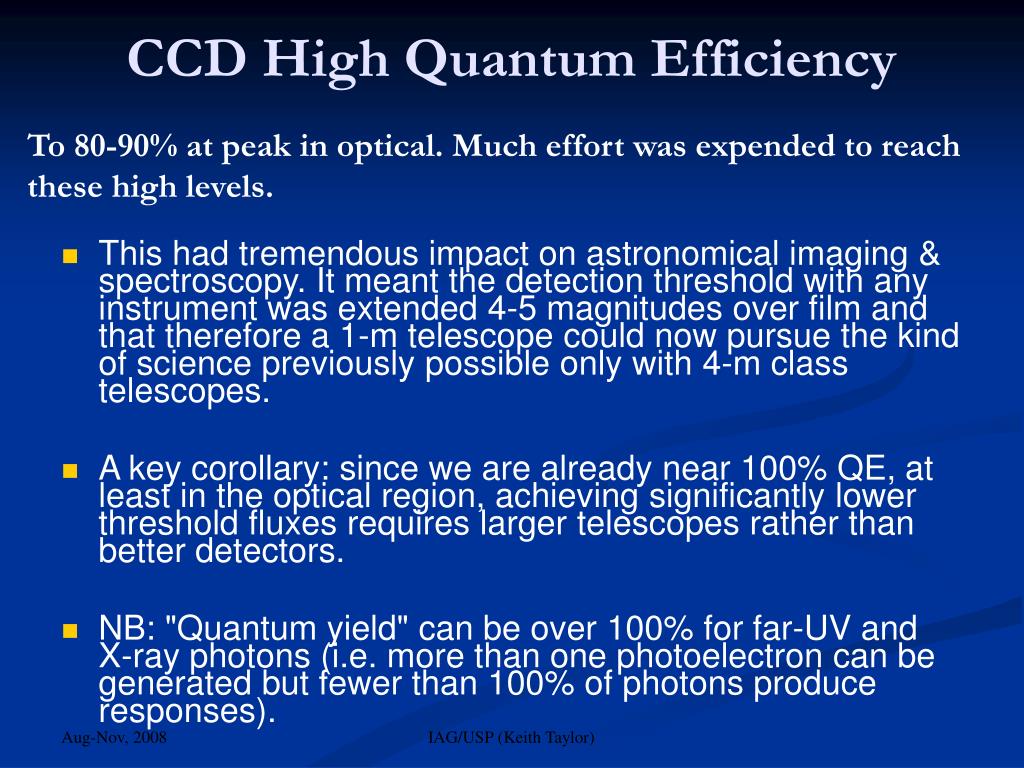 CCD High Quantum Efficiency

To 80-90% at peak in optical. Much effort was expended to reach these high levels.

This had tremendous impact on astronomical imaging & spectroscopy. It meant the detection threshold with any instrument was extended 4-5 magnitudes over film and that therefore a 1-m telescope could now pursue the kind of science previously possible only with 4-m class telescopes.

A key corollary: since we are already near 100% QE, at least in the optical region, achieving significantly lower threshold fluxes requires larger telescopes rather than better detectors.

NB: "Quantum yield" can be over 100% for far-UV and X-ray photons (i.e. more than one photoelectron can be generated but fewer than 100% of photons produce responses).

Aug-Nov, 2008

IAG/USP (Keith Taylor)